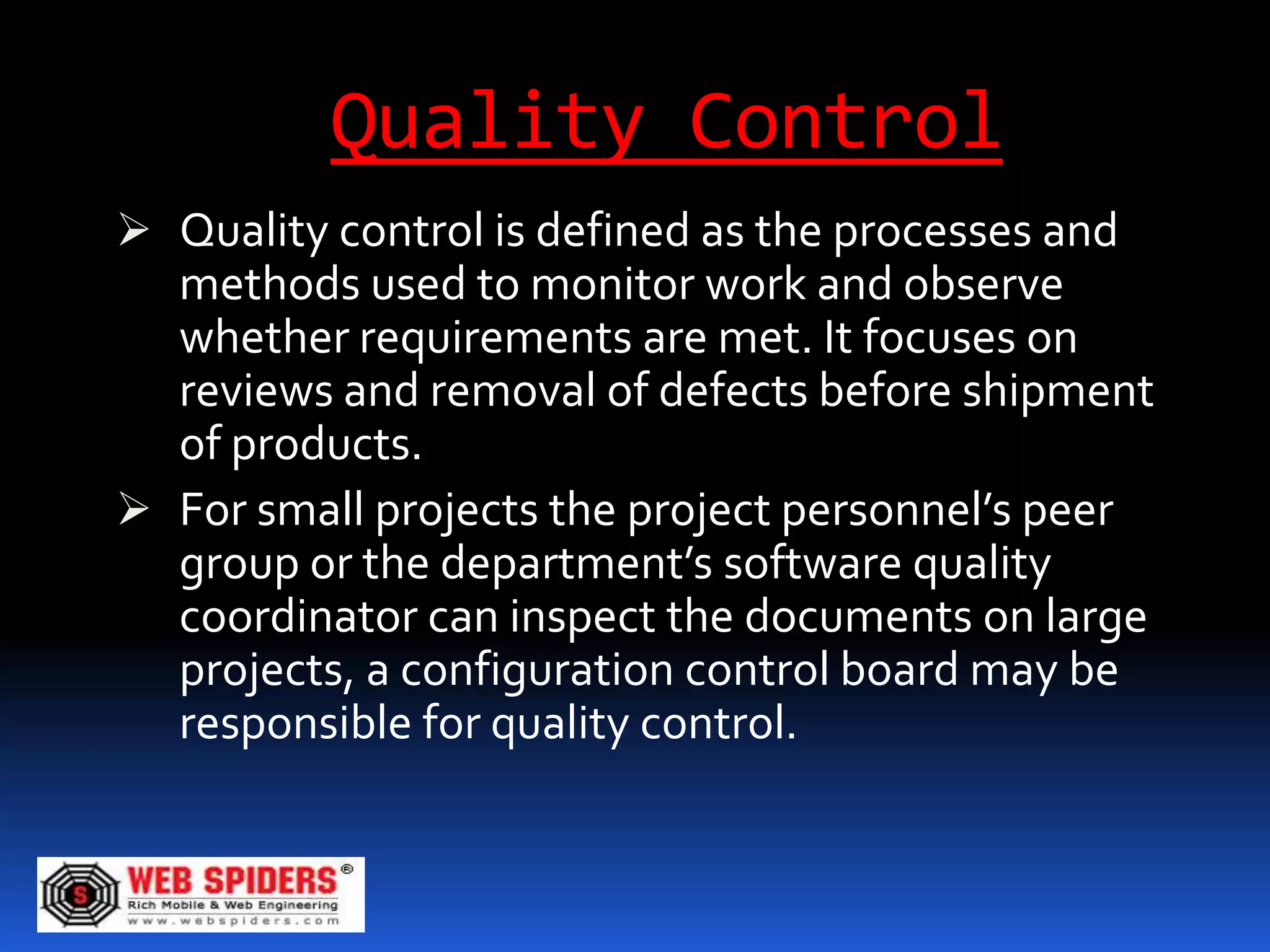 Quality Control

➢ Quality control is defined as the processes and methods used to monitor work and observe whether requirements are met. It focuses on reviews and removal of defects before shipment of products.

➢ For small projects the project personnel's peer group or the department's software quality coordinator can inspect the documents on large projects, a configuration control board may be responsible for quality control.

S WEB SPIDERS®
Rich Mobile & Web Engineering
www.webspiders.com